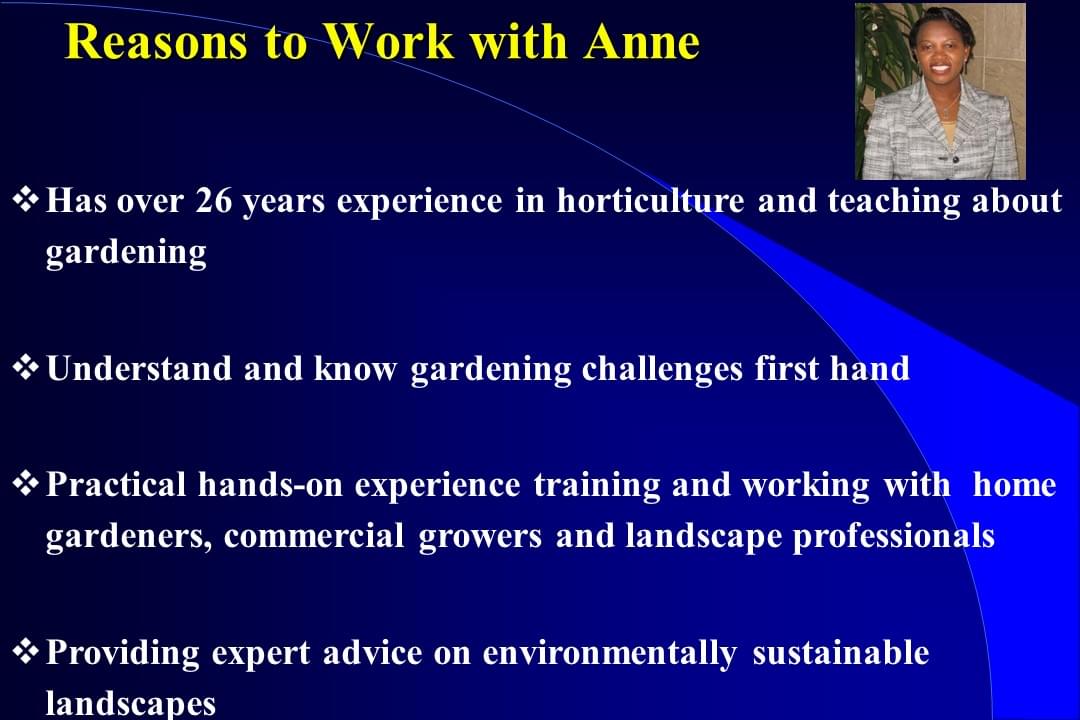 Reasons to Work with Anne

❖ Has over 26 years experience in horticulture and teaching about gardening

❖ Understand and know gardening challenges first hand

❖ Practical hands-on experience training and working with home gardeners, commercial growers and landscape professionals

❖ Providing expert advice on environmentally sustainable landscapes